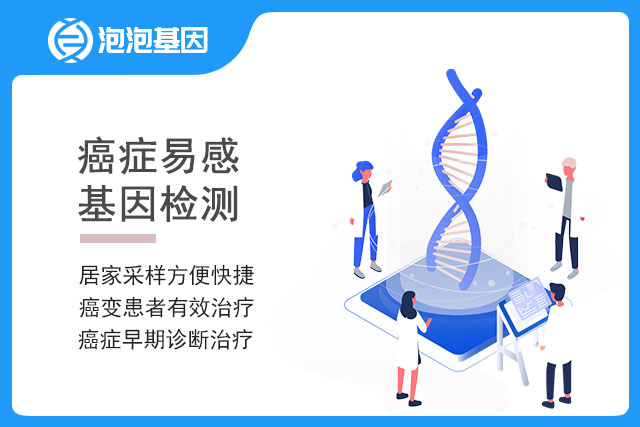 泡泡基因

癌症易感
基因检测

居家采样方便快捷
癌变患者有效治疗
癌症早期诊断治疗